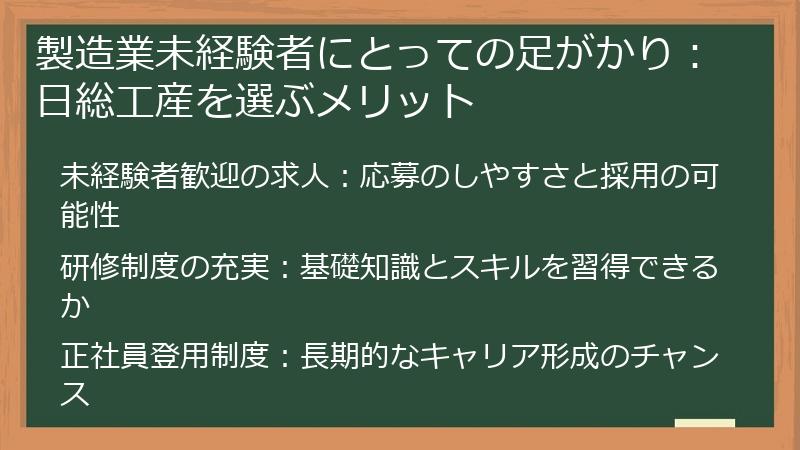 製造業未経験者にとっての足がかり：日総工産を選ぶメリット

未経験者歓迎の求人：応募のしやすさと採用の可能性

研修制度の充実：基礎知識とスキルを習得できるか

正社員登用制度：長期的なキャリア形成のチャンス